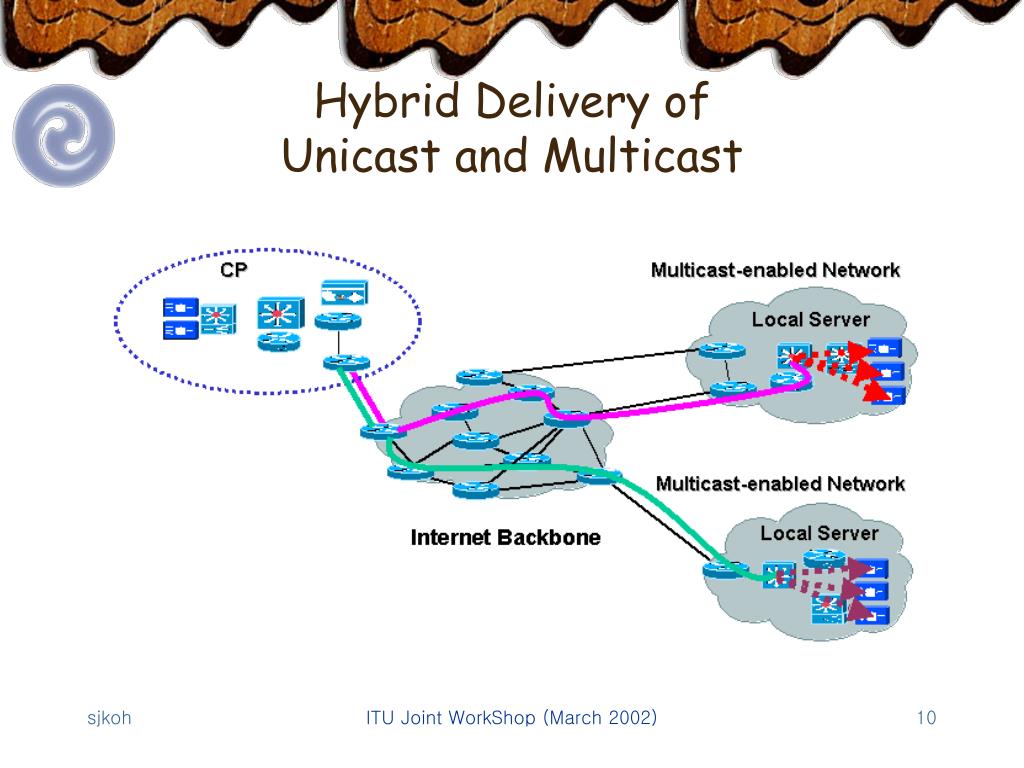 Hybrid Delivery of Unicast and Multicast

CP

Multicast-enabled Network

Local Server

Multicast-enabled Network

Internet Backbone

Local Server

sjkoh

ITU Joint WorkShop (March 2002)

10